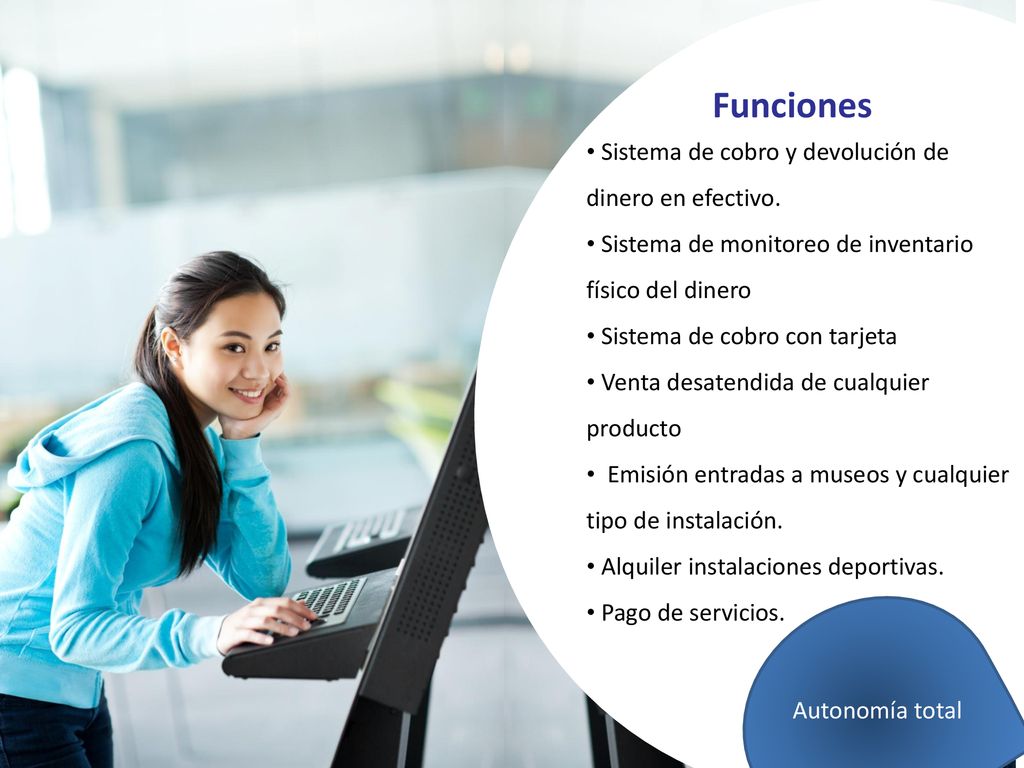 Funciones

• Sistema de cobro y devolución de dinero en efectivo.

• Sistema de monitoreo de inventario físico del dinero

• Sistema de cobro con tarjeta

• Venta desatendida de cualquier producto

• Emisión entradas a museos y cualquier tipo de instalación.

• Alquiler instalaciones deportivas.

• Pago de servicios.

Autonomía total